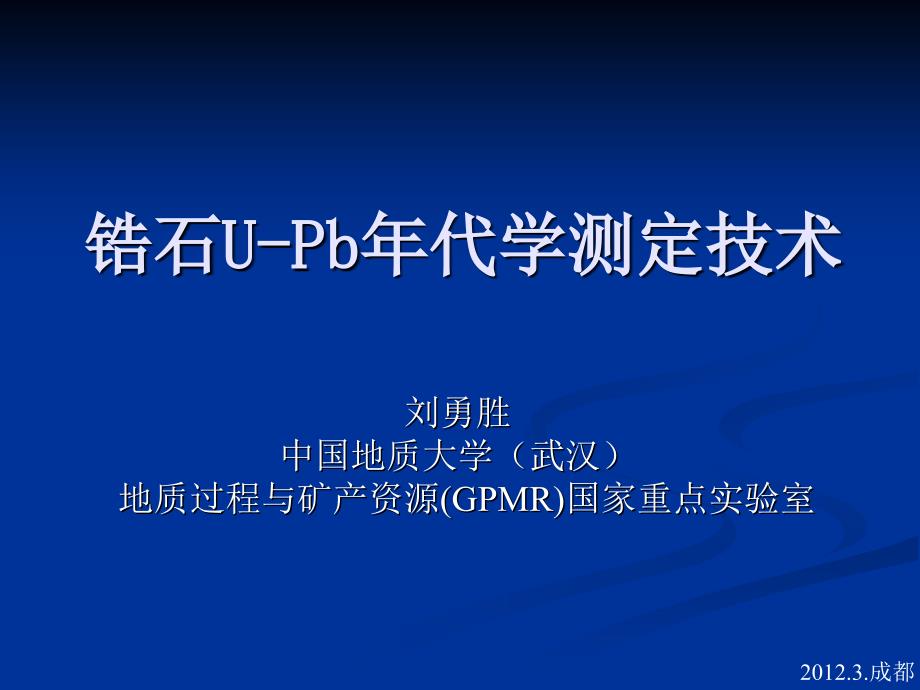 锆石U-Pb年代学测定技术

刘勇胜
中国地质大学（武汉）
地质过程与矿产资源(GPMR)国家重点实验室

2012.3.成都